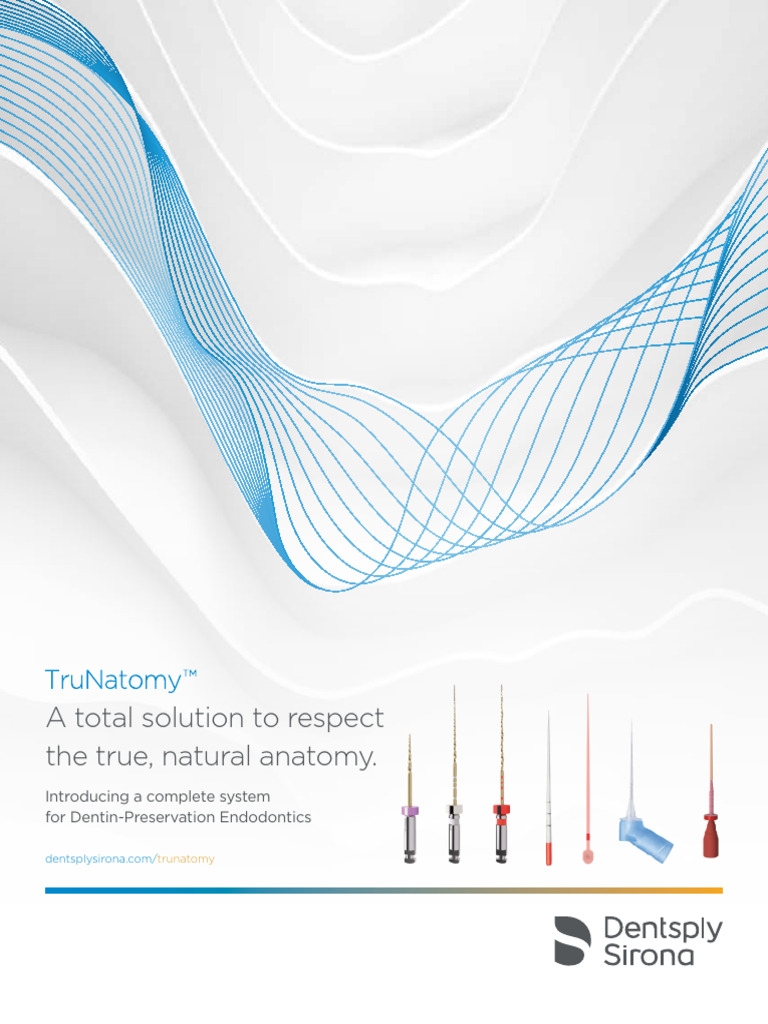 TruNatomy™

A total solution to respect the true, natural anatomy.

Introducing a complete system for Dentin-Preservation Endodontics

dentsplysirona.com/trunatomy

Dentsply Sirona